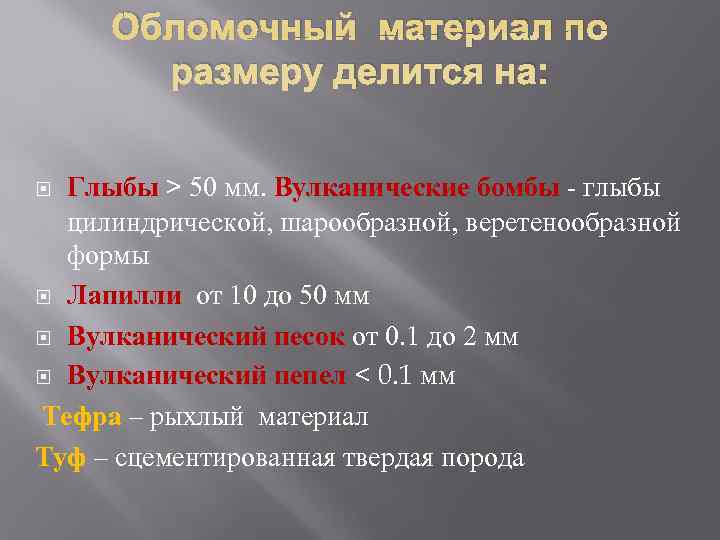 Обломочный материал по размеру делится на:

Глыбы > 50 мм. Вулканические бомбы - глыбы цилиндрической, шарообразной, веретенообразной формы

Лапилли от 10 до 50 мм

Вулканический песок от 0.1 до 2 мм

Вулканический пепел < 0.1 мм

Тефра – рыхлый материал

Туф – сцементированная твердая порода